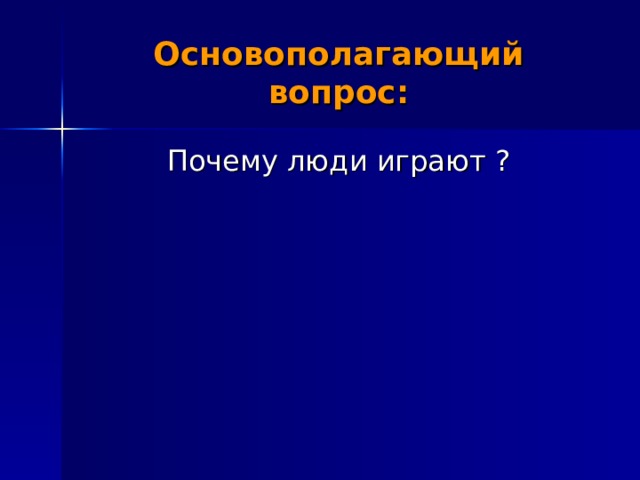 Основополагающий вопрос:

Почему люди играют ?